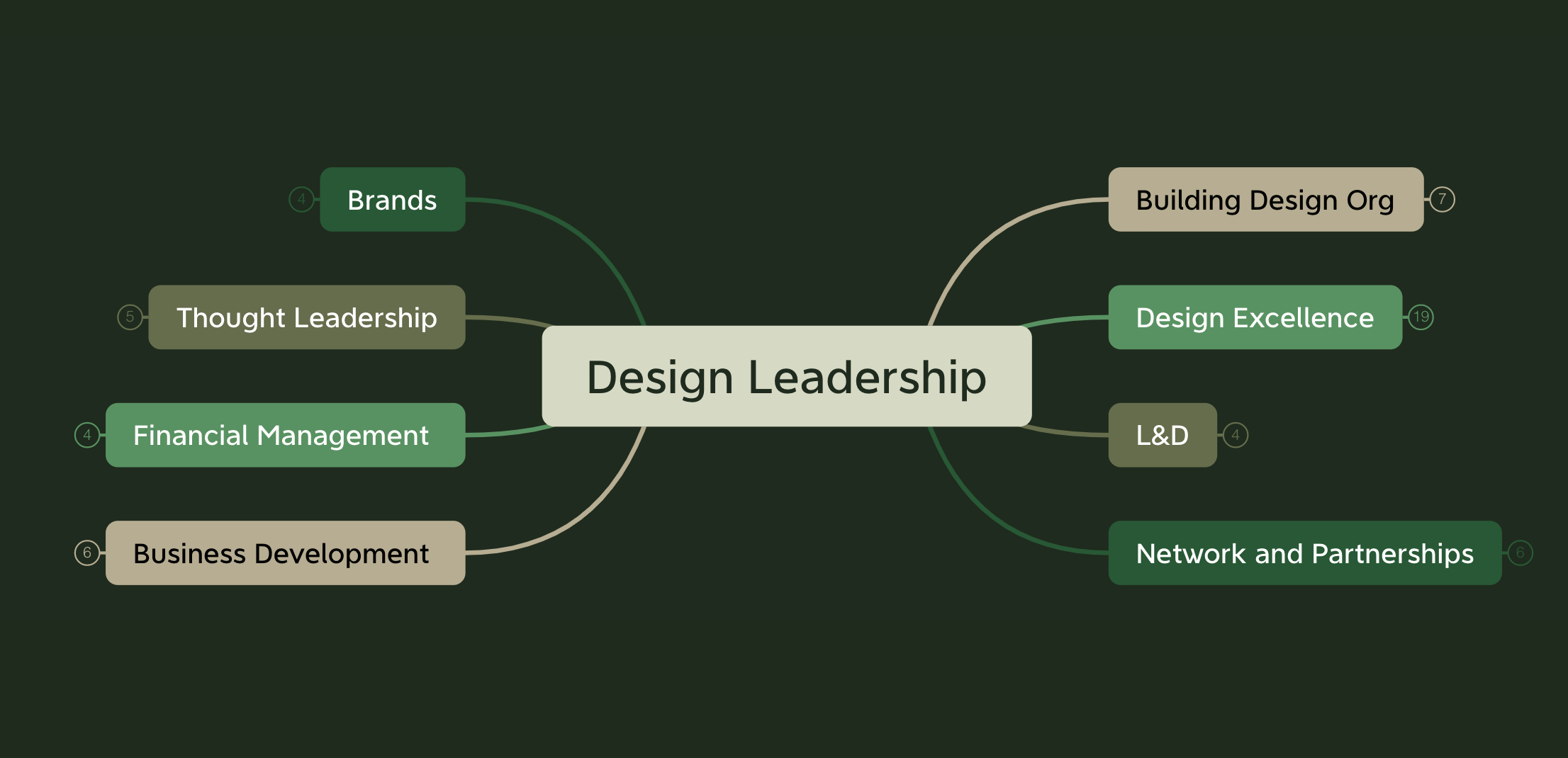 Design Leadership

4 Brands

5 Thought Leadership

4 Financial Management

6 Business Development

Building Design Org 7

Design Excellence 19

L&D 4

Network and Partnerships 6